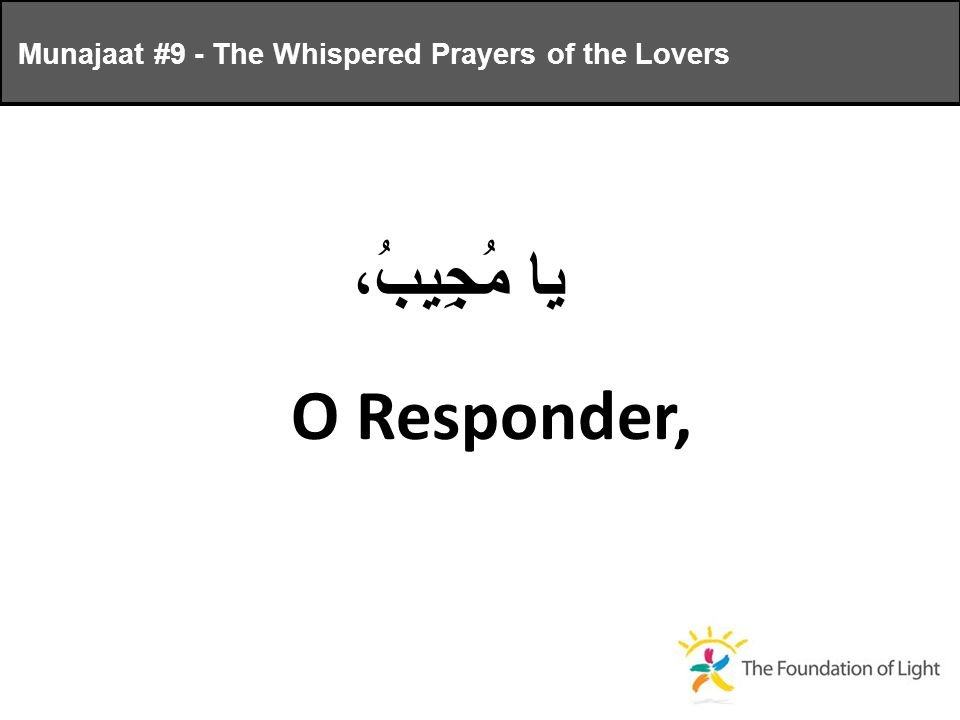 Munajaat #9 - The Whispered Prayers of the Lovers

يا مُجِيبُ،

O Responder,

The Foundation of Light